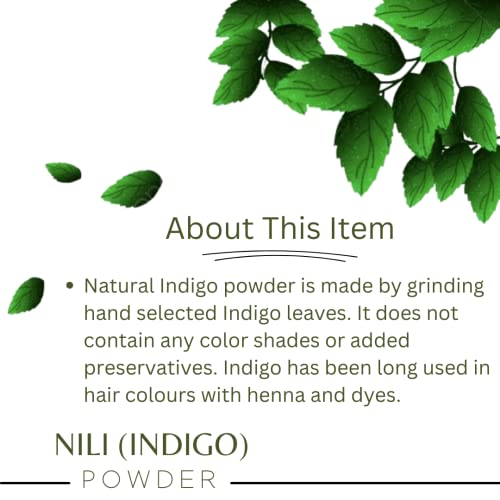 About This Item

• Natural Indigo powder is made by grinding hand selected Indigo leaves. It does not contain any color shades or added preservatives. Indigo has been long used in hair colours with henna and dyes.

NILI (INDIGO)
POWDER